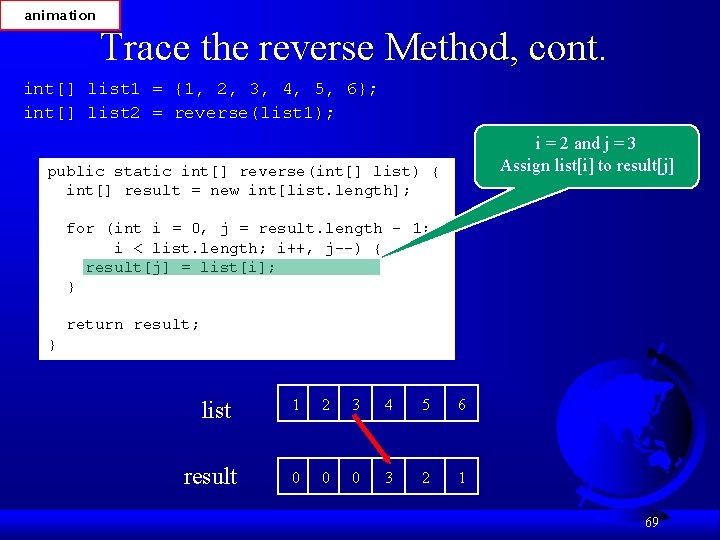 animation

Trace the reverse Method, cont.

int[] list1 = {1, 2, 3, 4, 5, 6};
int[] list2 = reverse(list1);

i = 2 and j = 3
Assign list[i] to result[j]

public static int[] reverse(int[] list) {
  int[] result = new int[list.length];

  for (int i = 0, j = result.length - 1;
       i < list.length; i++, j--) {
    result[j] = list[i];
  }

  return result;
}

list

| 1 | 2 | 3 | 4 | 5 | 6 |
|---|---|---|---|---|---|

result

| 0 | 0 | 0 | 3 | 2 | 1 |
|---|---|---|---|---|---|

69